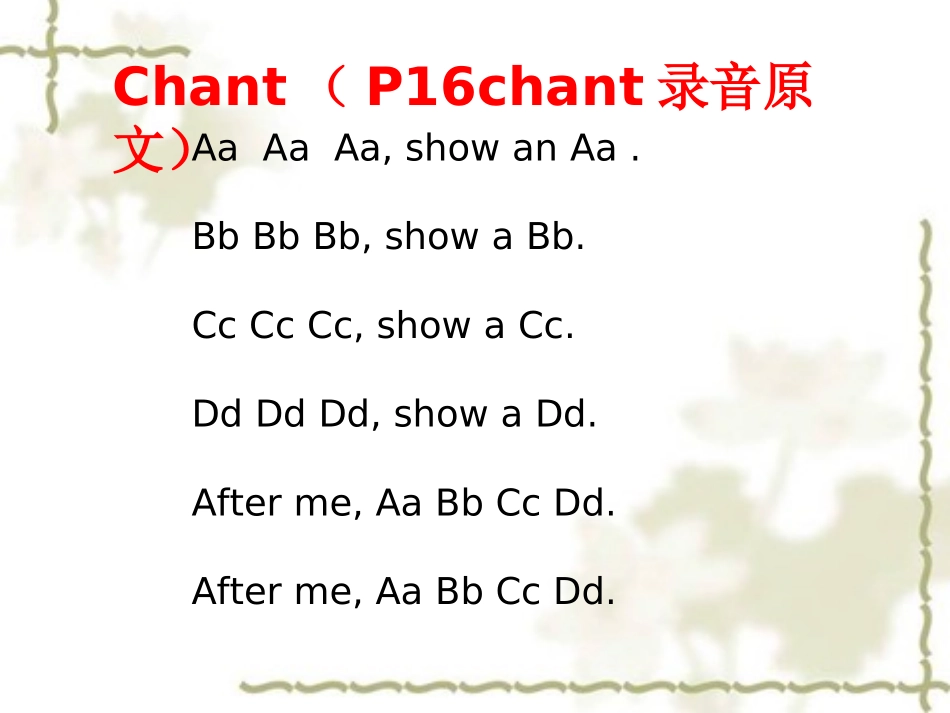 Chant （ P16chant 录音原文）

Aa Aa Aa, show an Aa .

Bb Bb Bb, show a Bb.

Cc Cc Cc, show a Cc.

Dd Dd Dd, show a Dd.

After me, Aa Bb Cc Dd.

After me, Aa Bb Cc Dd.